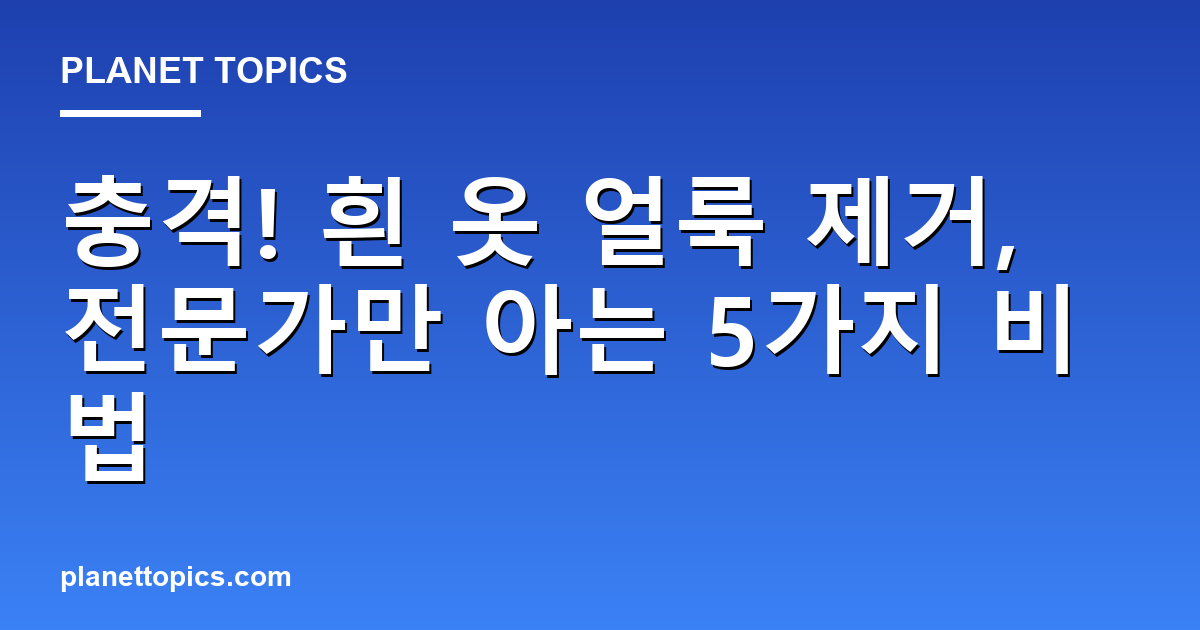 PLANET TOPICS

충격! 흰 옷 얼룩 제거, 전문가만 아는 5가지 비법

planettopics.com